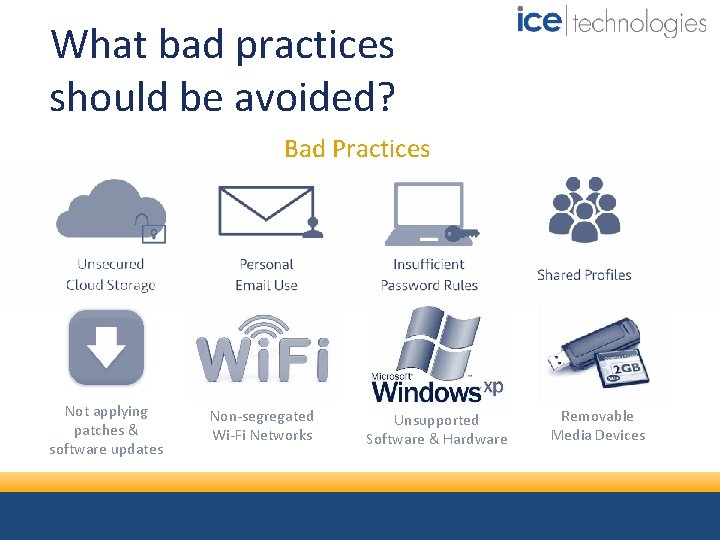 ice | technologies

What bad practices should be avoided?

Bad Practices

Unsecured Cloud Storage

Personal Email Use

Insufficient Password Rules

Shared Profiles

Not applying patches & software updates

WiFi

Non-segregated Wi-Fi Networks

Microsoft Windows xp

Unsupported Software & Hardware

2GB

Removable Media Devices